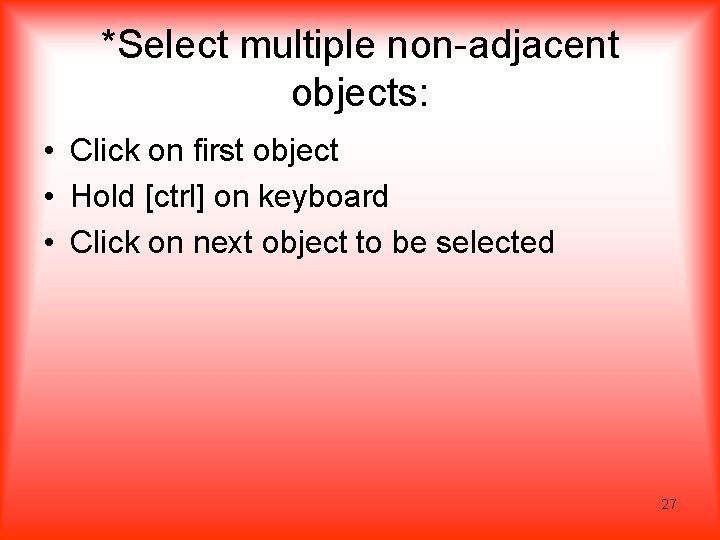 *Select multiple non-adjacent objects:

• Click on first object
• Hold [ctrl] on keyboard
• Click on next object to be selected

27